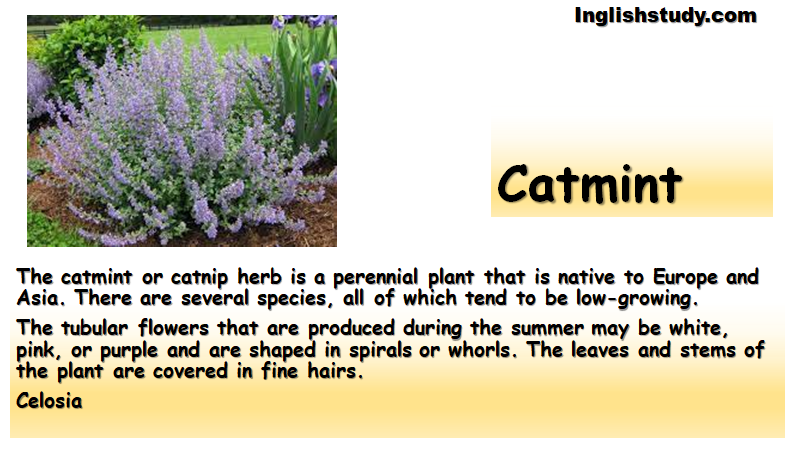 Inglishstudy.com

Catmint

The catmint or catnip herb is a perennial plant that is native to Europe and Asia. There are several species, all of which tend to be low-growing.

The tubular flowers that are produced during the summer may be white, pink, or purple and are shaped in spirals or whorls. The leaves and stems of the plant are covered in fine hairs.

Celosia